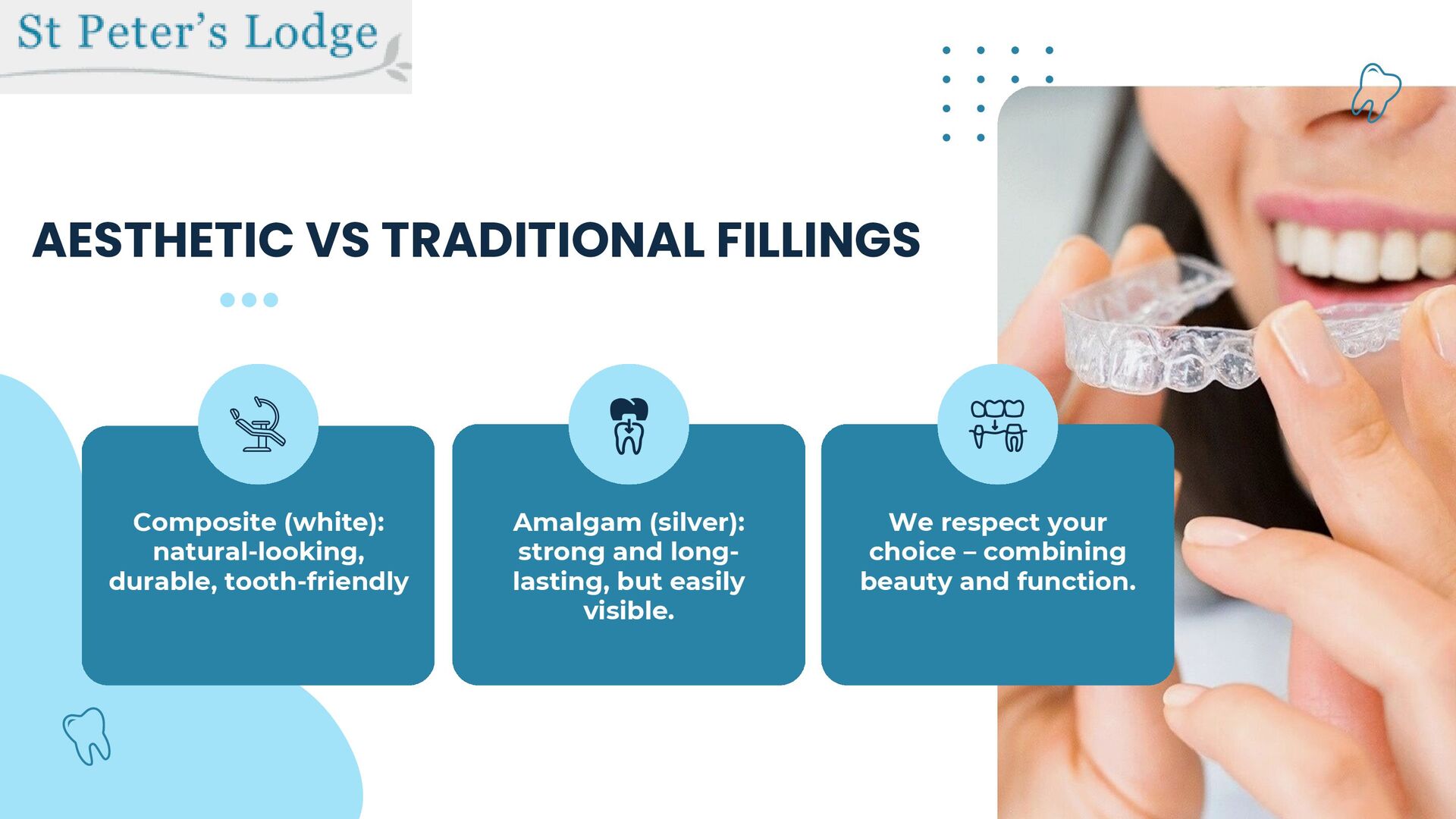 St Peter's Lodge

AESTHETIC VS TRADITIONAL FILLINGS

Composite (white): natural-looking, durable, tooth-friendly

Amalgam (silver): strong and long-lasting, but easily visible.

We respect your choice – combining beauty and function.